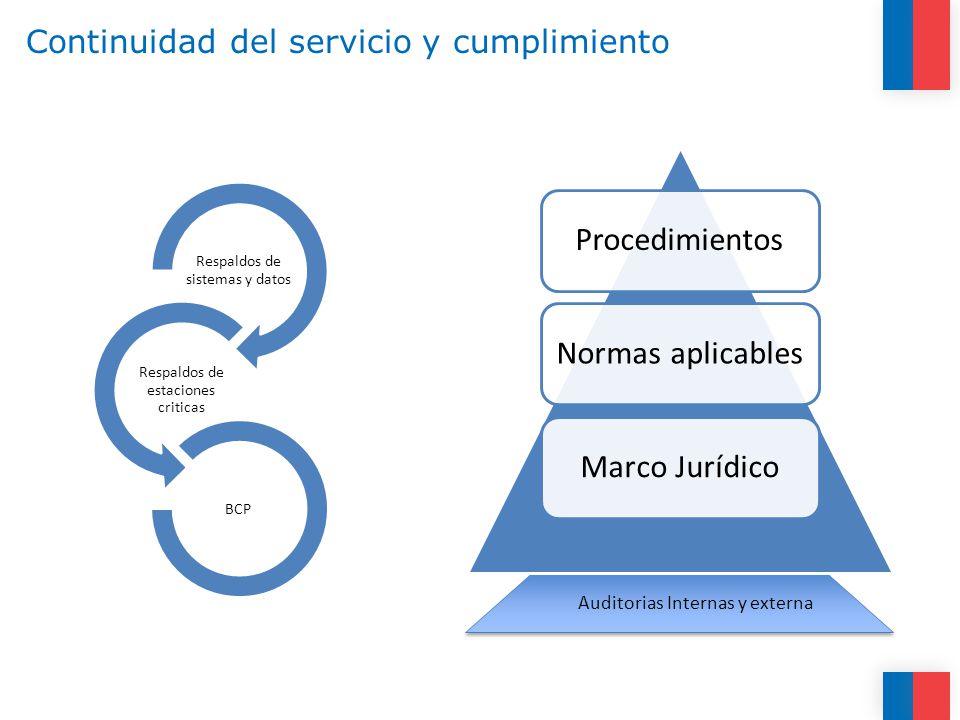 Continuidad del servicio y cumplimiento

Respaldos de sistemas y datos

Respaldos de estaciones criticas

BCP

Procedimientos

Normas aplicables

Marco Jurídico

Auditorias Internas y externa